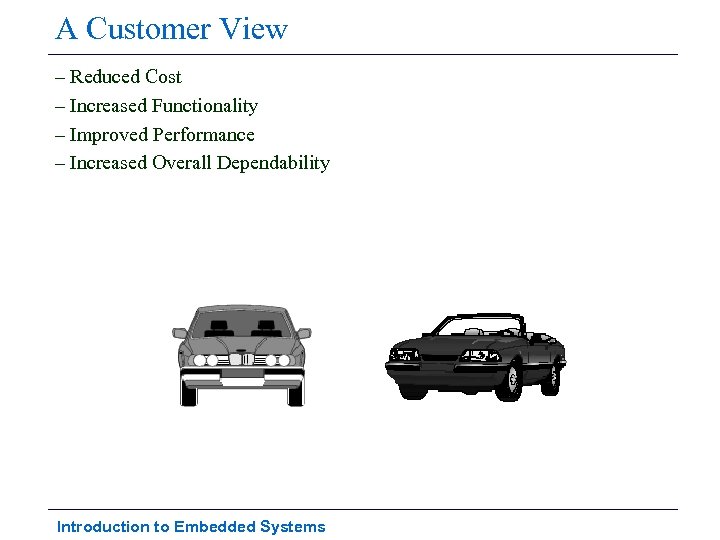 A Customer View

– Reduced Cost
– Increased Functionality
– Improved Performance
– Increased Overall Dependability

Introduction to Embedded Systems